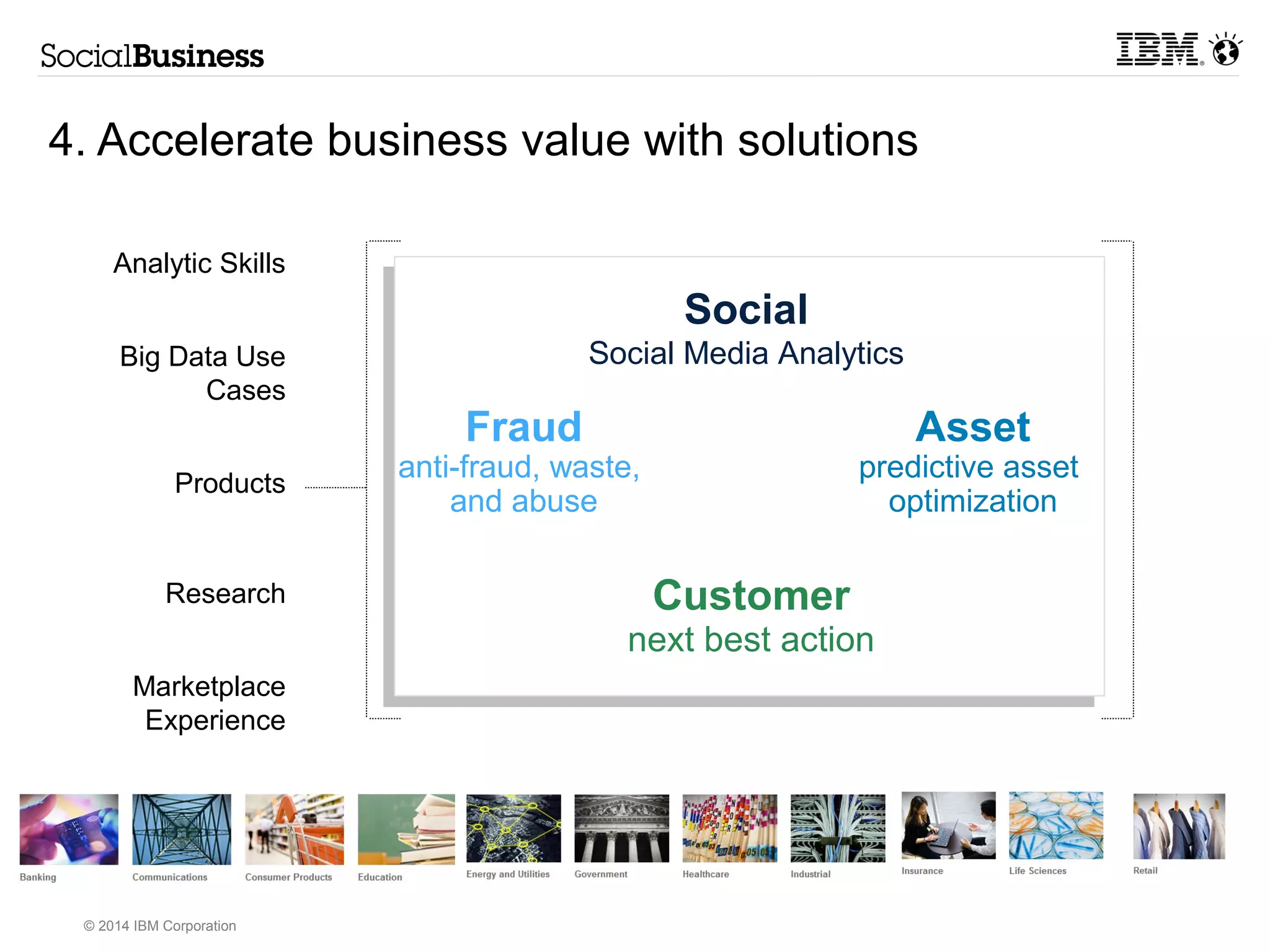 SocialBusiness

IBM

4. Accelerate business value with solutions

Analytic Skills

Big Data Use Cases

Products

Research

Marketplace Experience

Social
Social Media Analytics

Fraud
anti-fraud, waste, and abuse

Asset
predictive asset optimization

Customer
next best action

Banking

Communications

Consumer Products

Education

Energy and Utilities

Government

Healthcare

Industrial

Insurance

Life Sciences

Retail

© 2014 IBM Corporation